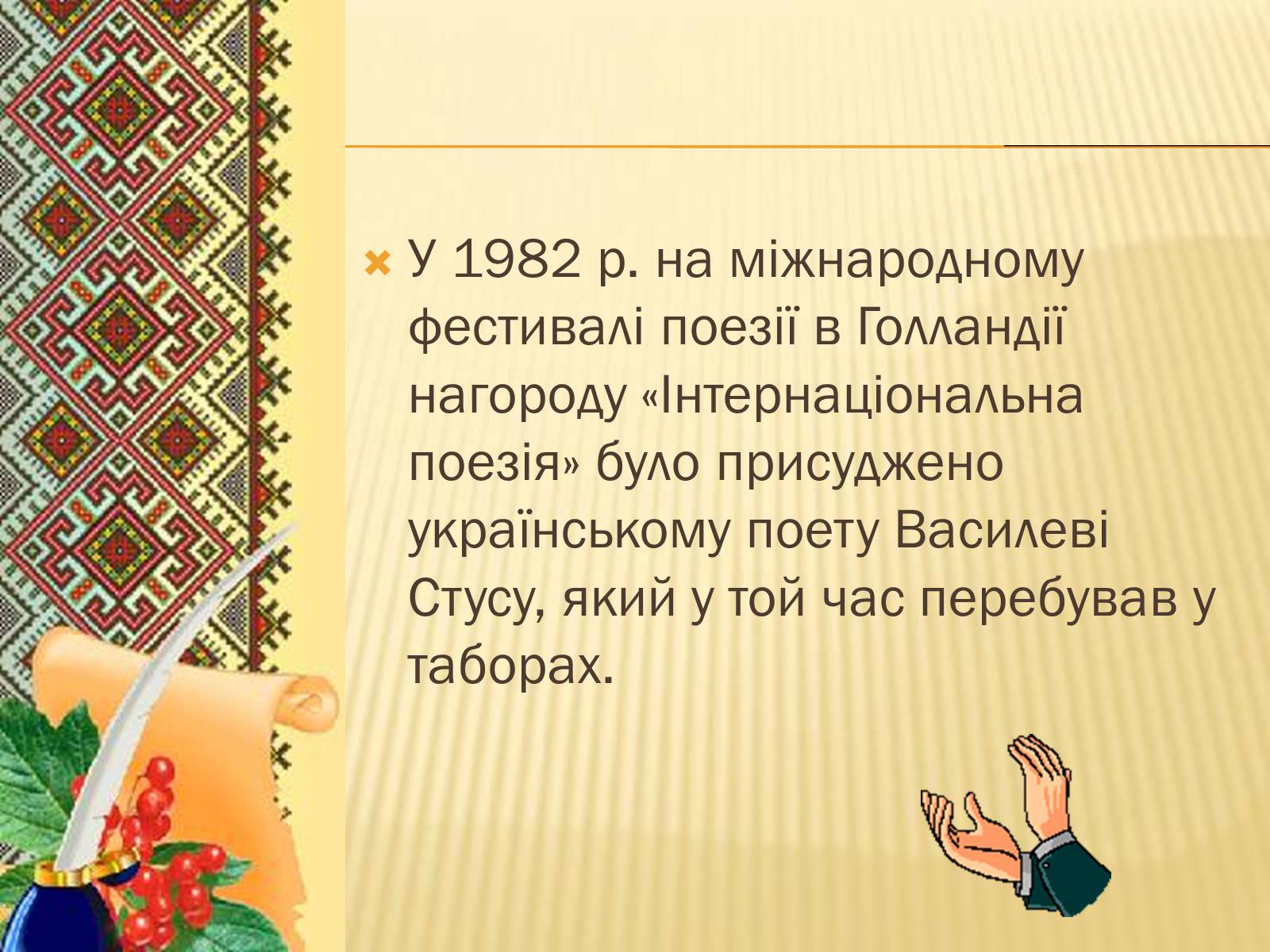 У 1982 р. на міжнародному фестивалі поезії в Голландії нагороду «Інтернаціональна поезія» було присуджено українському поету Василеві Стусу, який у той час перебував у таборах.